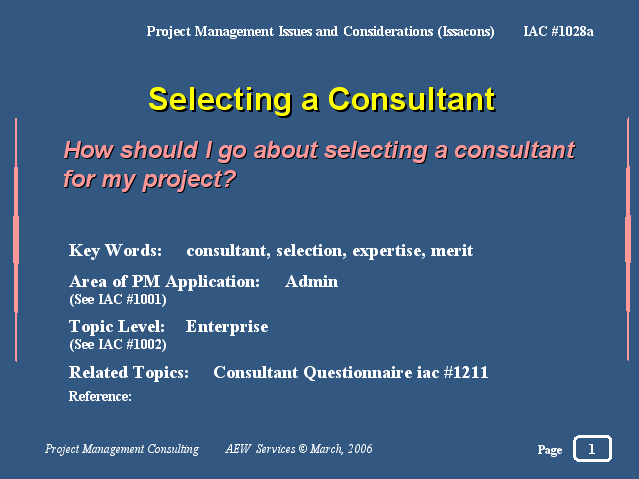 Project Management Issues and Considerations (Issacons) IAC #1028a

Selecting a Consultant

How should I go about selecting a consultant for my project?

Key Words: consultant, selection, expertise, merit

Area of PM Application: Admin
(See IAC #1001)

Topic Level: Enterprise
(See IAC #1002)

Related Topics: Consultant Questionnaire iac #1211

Reference:

Project Management Consulting AEW Services © March, 2006

Page 1